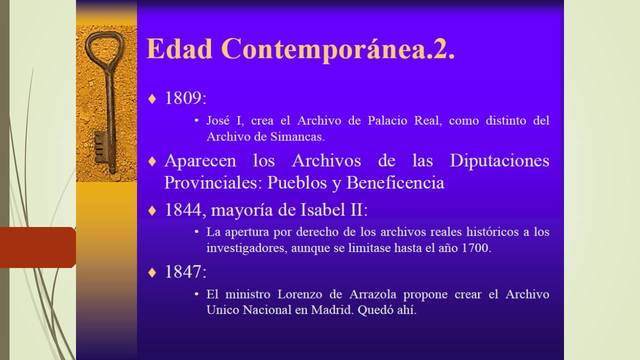 Edad Contemporánea.2.

♦ 1809:

• José I, crea el Archivo de Palacio Real, como distinto del Archivo de Simancas.

♦ Aparecen los Archivos de las Diputaciones Provinciales: Pueblos y Beneficencia

♦ 1844, mayoría de Isabel II:

• La apertura por derecho de los archivos reales históricos a los investigadores, aunque se limitase hasta el año 1700.

♦ 1847:

• El ministro Lorenzo de Arrazola propone crear el Archivo Unico Nacional en Madrid. Quedó ahí.